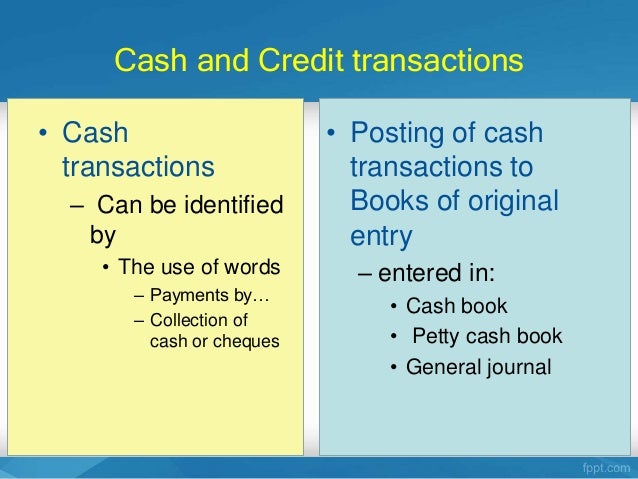 Cash and Credit transactions

• Cash transactions
– Can be identified by
• The use of words
– Payments by…
– Collection of cash or cheques

• Posting of cash transactions to Books of original entry
– entered in:
• Cash book
• Petty cash book
• General journal

fppt.com